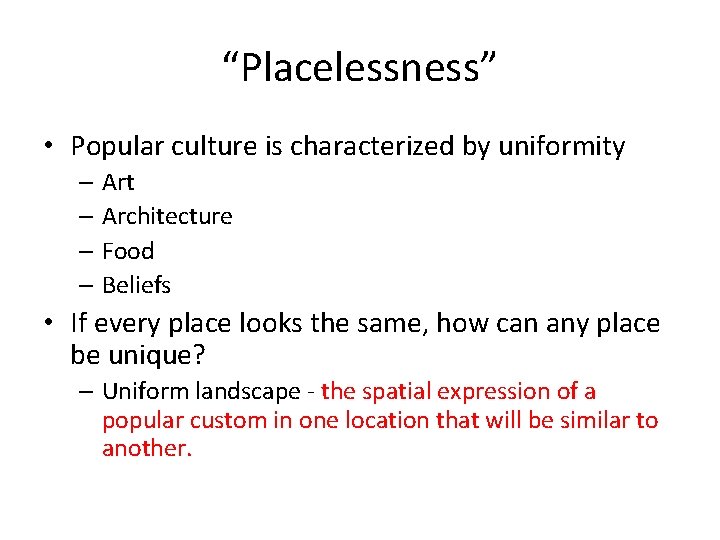 “Placelessness”

• Popular culture is characterized by uniformity
– Art
– Architecture
– Food
– Beliefs

• If every place looks the same, how can any place be unique?
– Uniform landscape - the spatial expression of a popular custom in one location that will be similar to another.